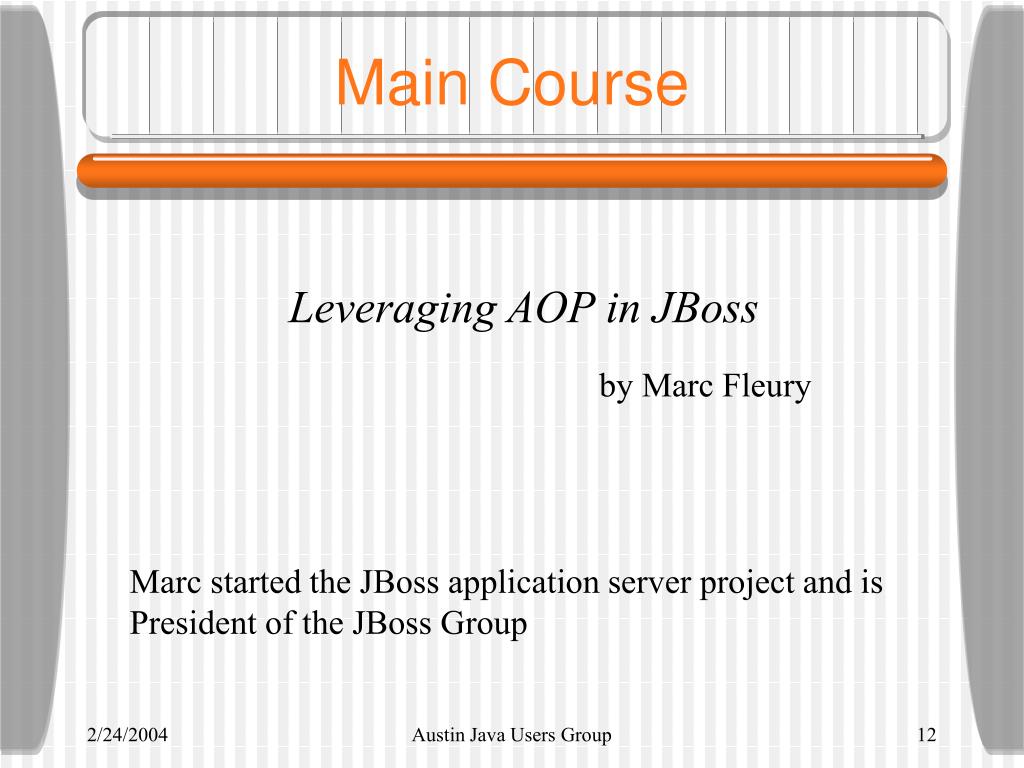 Main Course

Leveraging AOP in JBoss

by Marc Fleury

Marc started the JBoss application server project and is President of the JBoss Group

2/24/2004

Austin Java Users Group

12